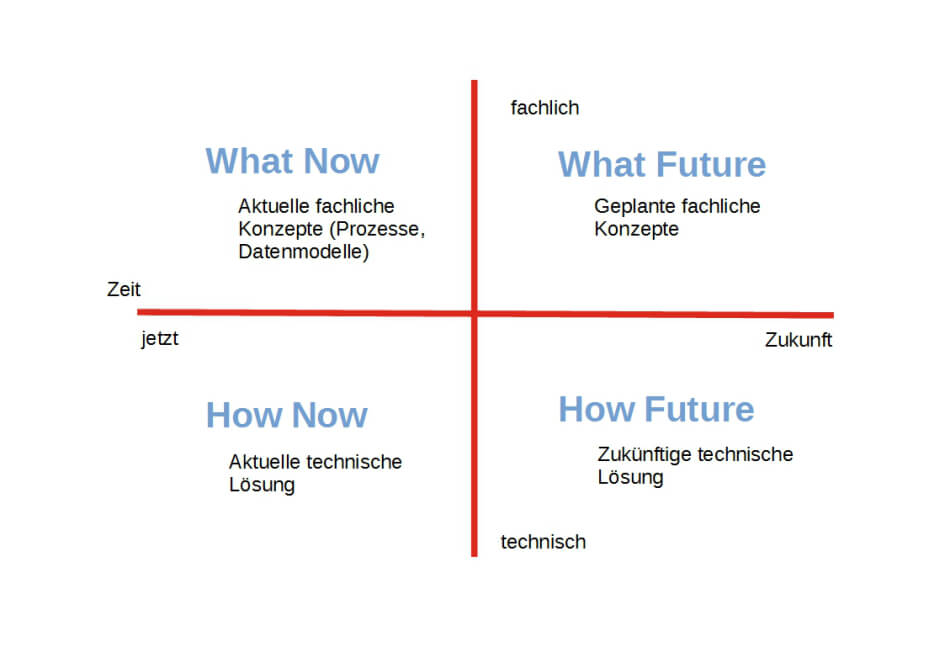 fachlich

What Now

Aktuelle fachliche Konzepte (Prozesse, Datenmodelle)

What Future

Geplante fachliche Konzepte

Zeit

jetzt

Zukunft

How Now

Aktuelle technische Lösung

How Future

Zukünftige technische Lösung

technisch